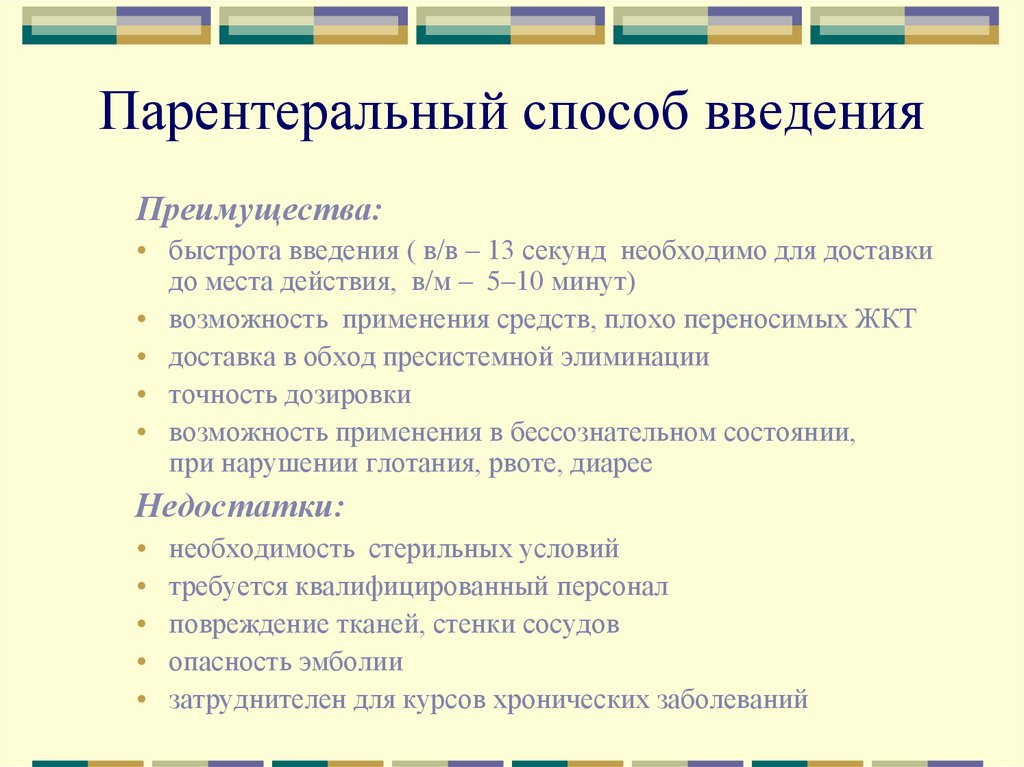 Парентеральный способ введения

Преимущества:

• быстрота введения ( в/в – 13 секунд необходимо для доставки до места действия, в/м – 5–10 минут)
• возможность применения средств, плохо переносимых ЖКТ
• доставка в обход пресистемной элиминации
• точность дозировки
• возможность применения в бессознательном состоянии, при нарушении глотания, рвоте, диарее

Недостатки:

• необходимость стерильных условий
• требуется квалифицированный персонал
• повреждение тканей, стенки сосудов
• опасность эмболии
• затруднителен для курсов хронических заболеваний